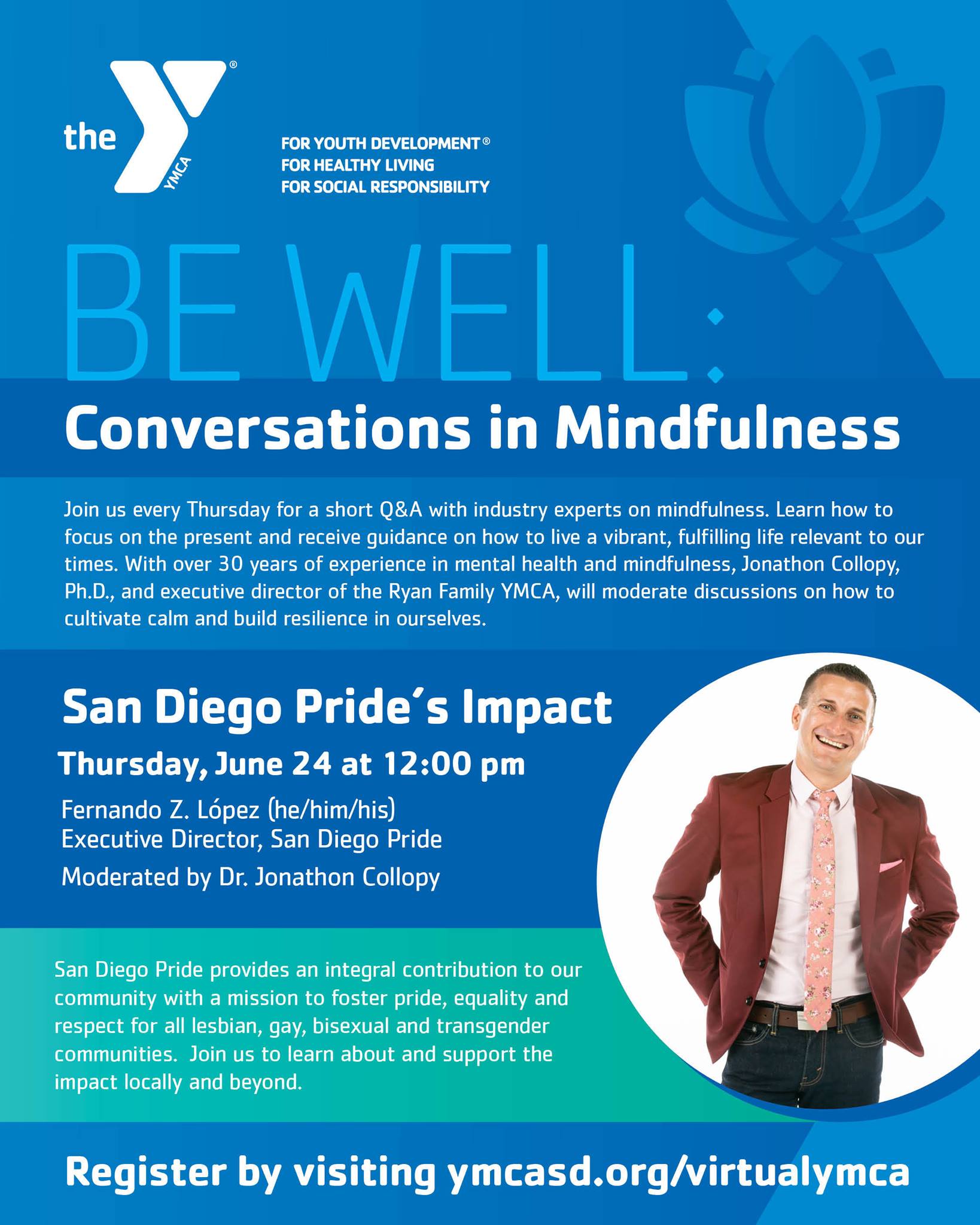 the YMCA®

FOR YOUTH DEVELOPMENT®
FOR HEALTHY LIVING
FOR SOCIAL RESPONSIBILITY

BE WELL:

Conversations in Mindfulness

Join us every Thursday for a short Q&A with industry experts on mindfulness. Learn how to focus on the present and receive guidance on how to live a vibrant, fulfilling life relevant to our times. With over 30 years of experience in mental health and mindfulness, Jonathon Collopy, Ph.D., and executive director of the Ryan Family YMCA, will moderate discussions on how to cultivate calm and build resilience in ourselves.

San Diego Pride´s Impact

Thursday, June 24 at 12:00 pm

Fernando Z. López (he/him/his)
Executive Director, San Diego Pride

Moderated by Dr. Jonathon Collopy

San Diego Pride provides an integral contribution to our community with a mission to foster pride, equality and respect for all lesbian, gay, bisexual and transgender communities. Join us to learn about and support the impact locally and beyond.

Register by visiting ymcasd.org/virtualymca